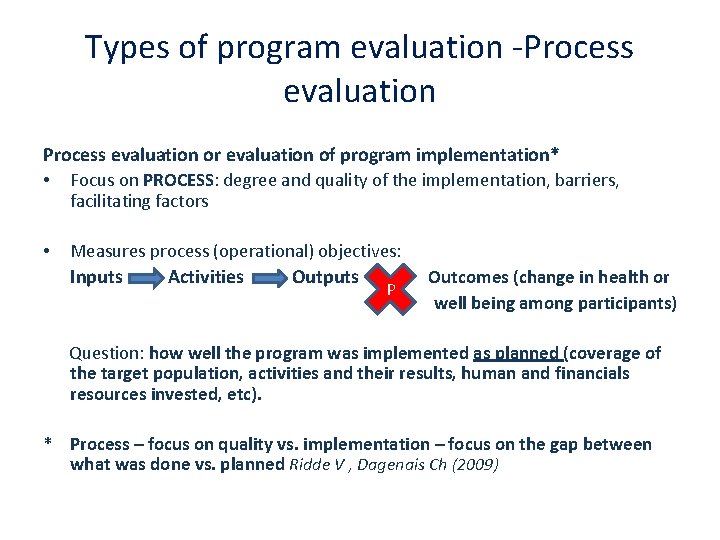 Types of program evaluation -Process evaluation

Process evaluation or evaluation of program implementation*

• Focus on PROCESS: degree and quality of the implementation, barriers, facilitating factors

• Measures process (operational) objectives:
Inputs Activities Outputs P Outcomes (change in health or well being among participants)

Question: how well the program was implemented as planned (coverage of the target population, activities and their results, human and financials resources invested, etc).

* Process – focus on quality vs. implementation – focus on the gap between what was done vs. planned Ridde V , Dagenais Ch (2009)